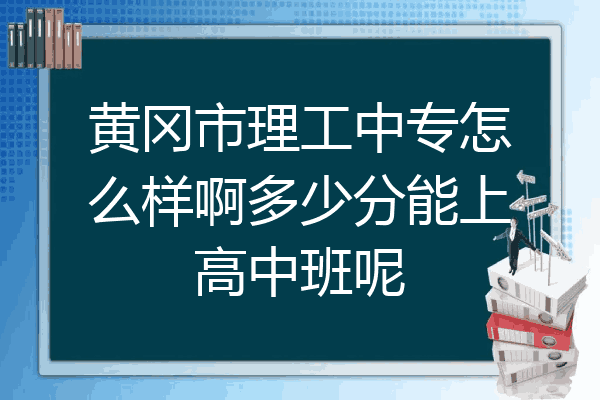 黄冈市理工中专怎么样啊多少分能上高中班呢